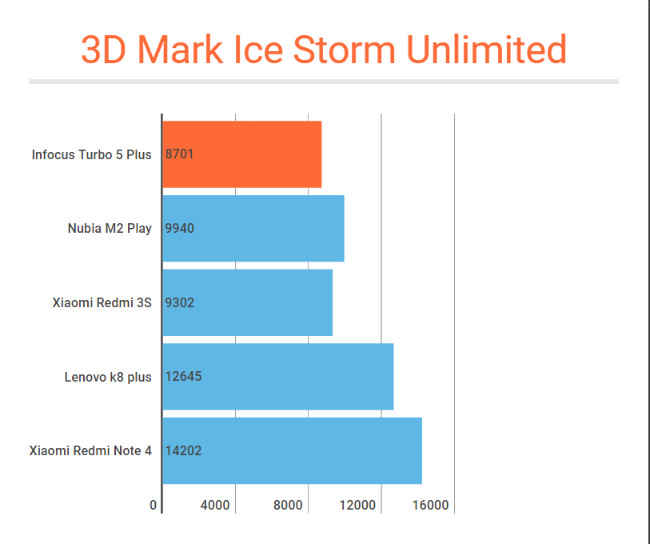 3D Mark Ice Storm Unlimited

Infocus Turbo 5 Plus 8701
Nubia M2 Play 9940
Xiaomi Redmi 3S 9302
Lenovo k8 plus 12645
Xiaomi Redmi Note 4 14202

0 4000 8000 12000 16000